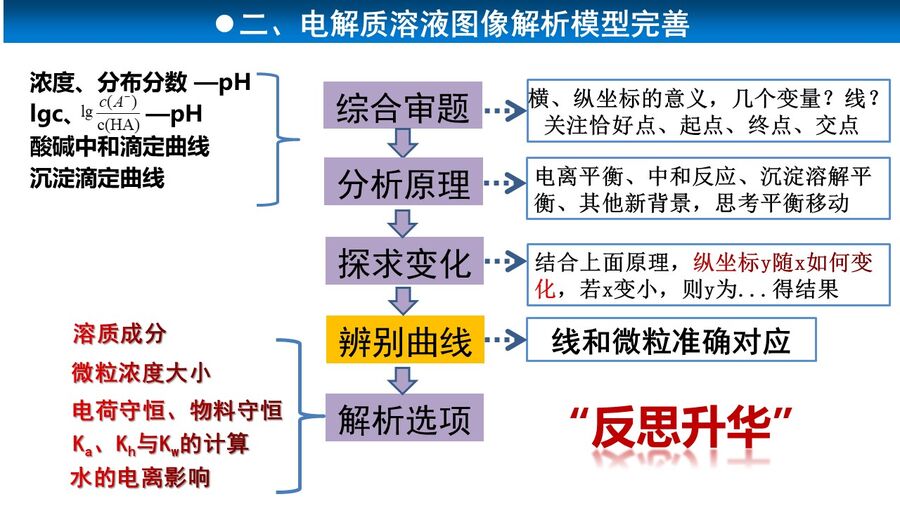 ●二、电解质溶液图像解析模型完善

浓度、分布分数 —pH
lgc、$\lg\frac{c(A^-)}{c(HA)}$ —pH
酸碱中和滴定曲线
沉淀滴定曲线

综合审题
横、纵坐标的意义，几个变量？线？关注恰好点、起点、终点、交点

分析原理
电离平衡、中和反应、沉淀溶解平衡、其他新背景，思考平衡移动

探求变化
结合上面原理，纵坐标y随x如何变化，若x变小，则y为...得结果

辨别曲线
线和微粒准确对应

解析选项

溶质成分
微粒浓度大小
电荷守恒、物料守恒
$K_a$、$K_h$与$K_w$的计算
水的电离影响

“反思升华”